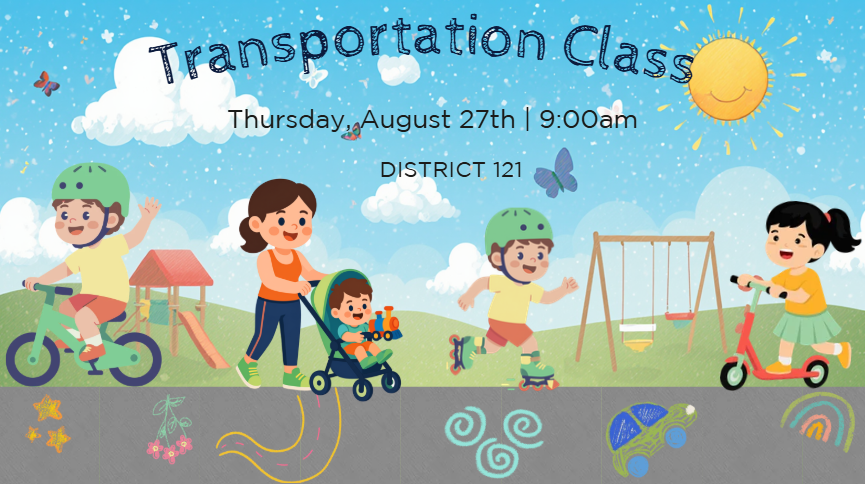 Transportation Class

Thursday, August 27th | 9:00am

DISTRICT 121